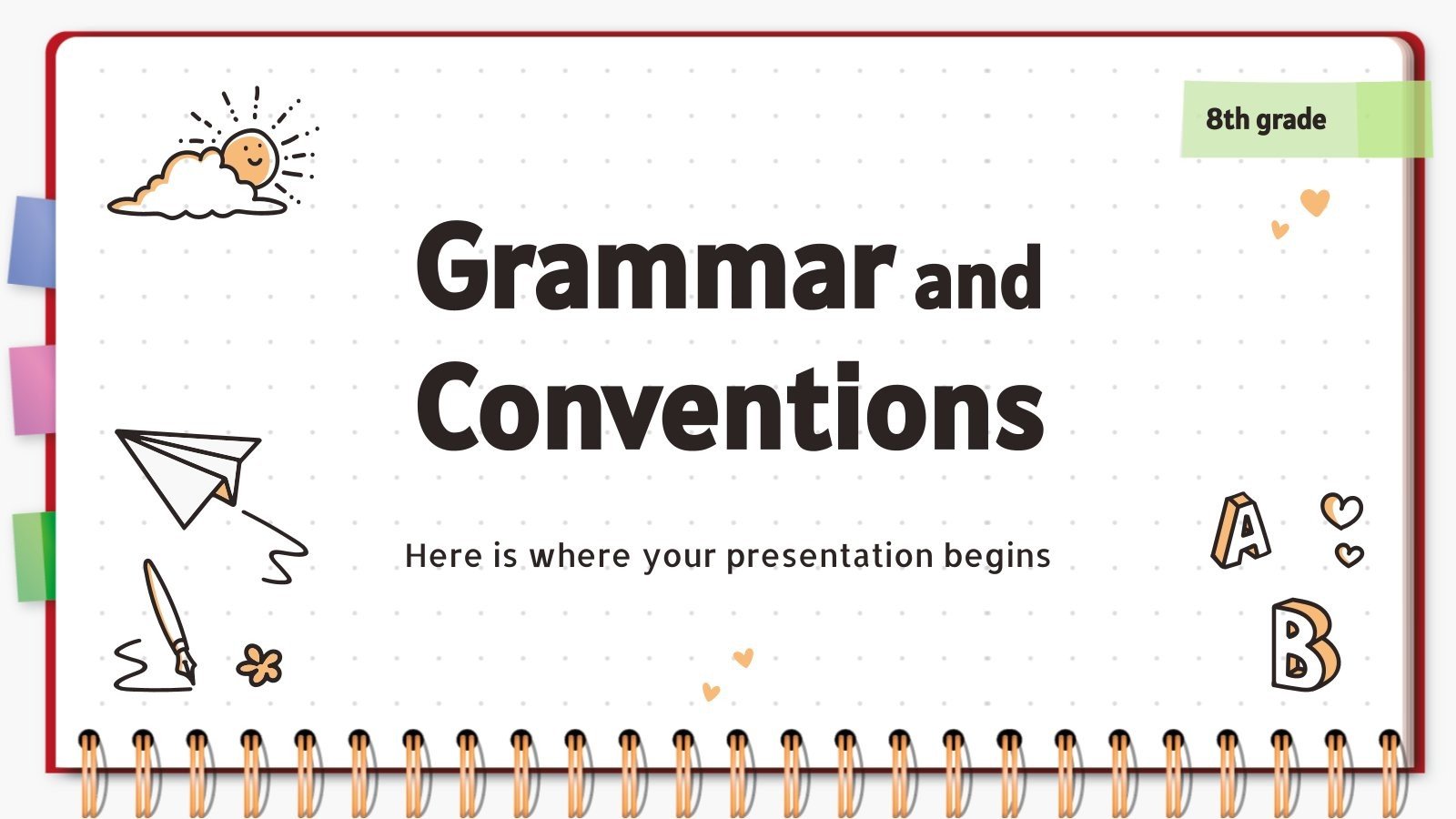 8th grade

Grammar and Conventions

Here is where your presentation begins

A

B